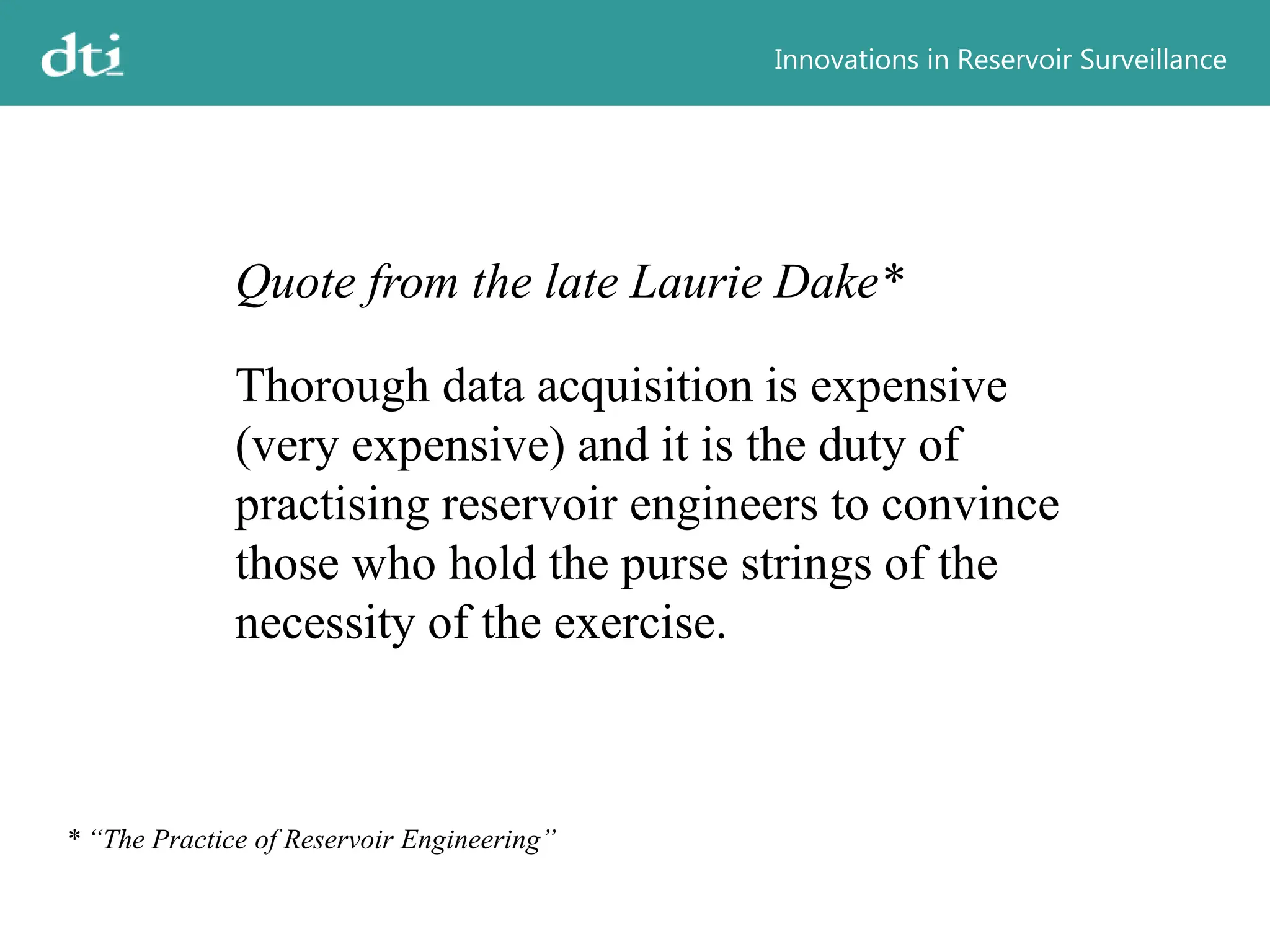 dti

Innovations in Reservoir Surveillance

Quote from the late Laurie Dake*

Thorough data acquisition is expensive (very expensive) and it is the duty of practising reservoir engineers to convince those who hold the purse strings of the necessity of the exercise.

* “The Practice of Reservoir Engineering”